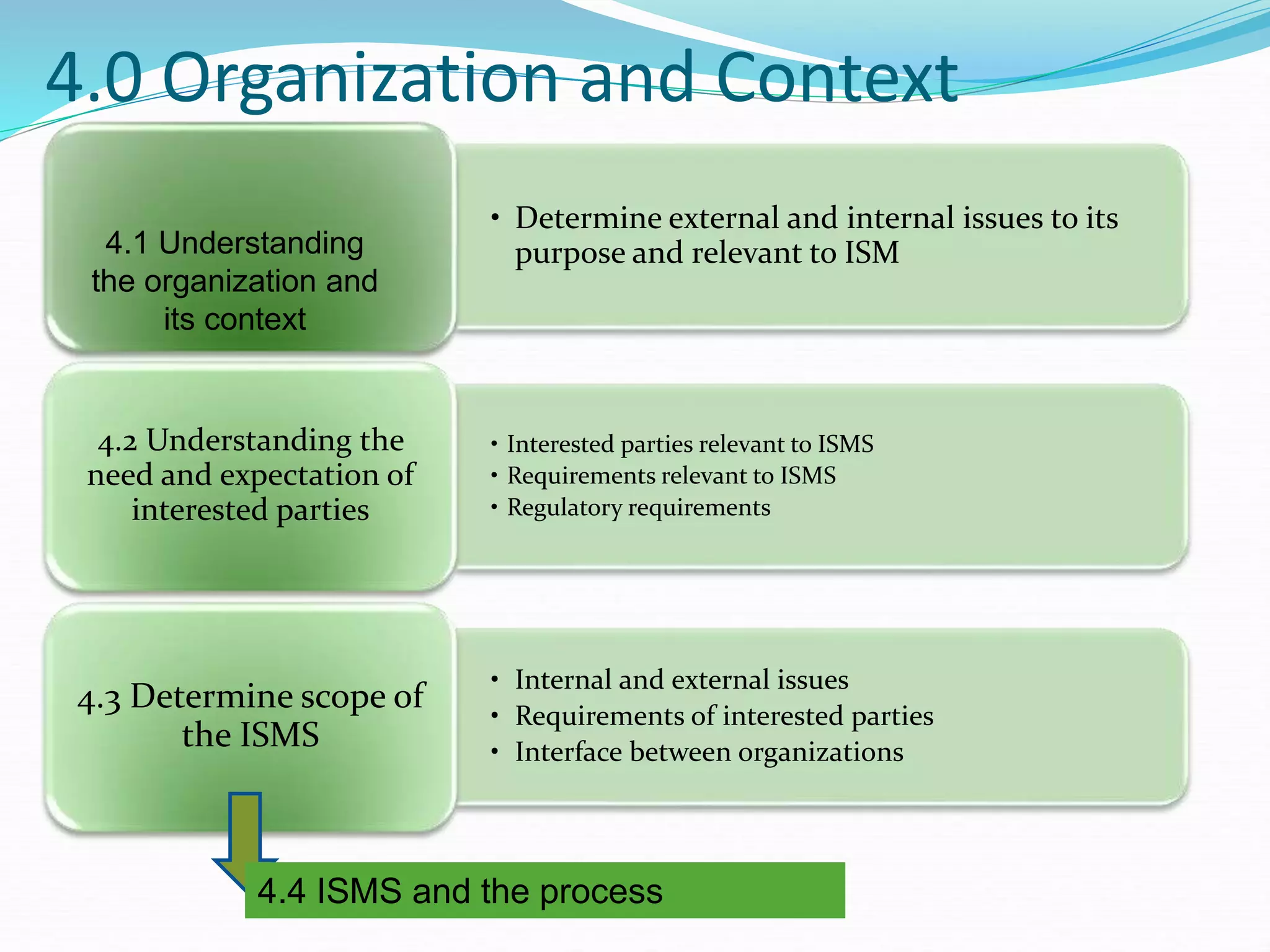 4.0 Organization and Context

4.1 Understanding the organization and its context

• Determine external and internal issues to its purpose and relevant to ISM

4.2 Understanding the need and expectation of interested parties

• Interested parties relevant to ISMS
• Requirements relevant to ISMS
• Regulatory requirements

4.3 Determine scope of the ISMS

• Internal and external issues
• Requirements of interested parties
• Interface between organizations

4.4 ISMS and the process